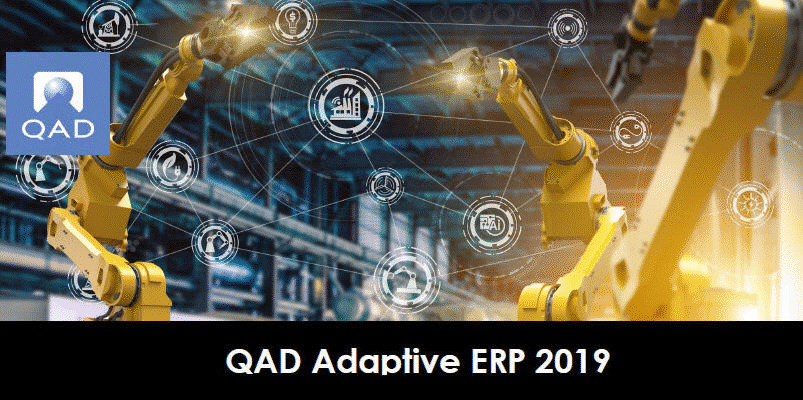 QAD

QAD Adaptive ERP 2019